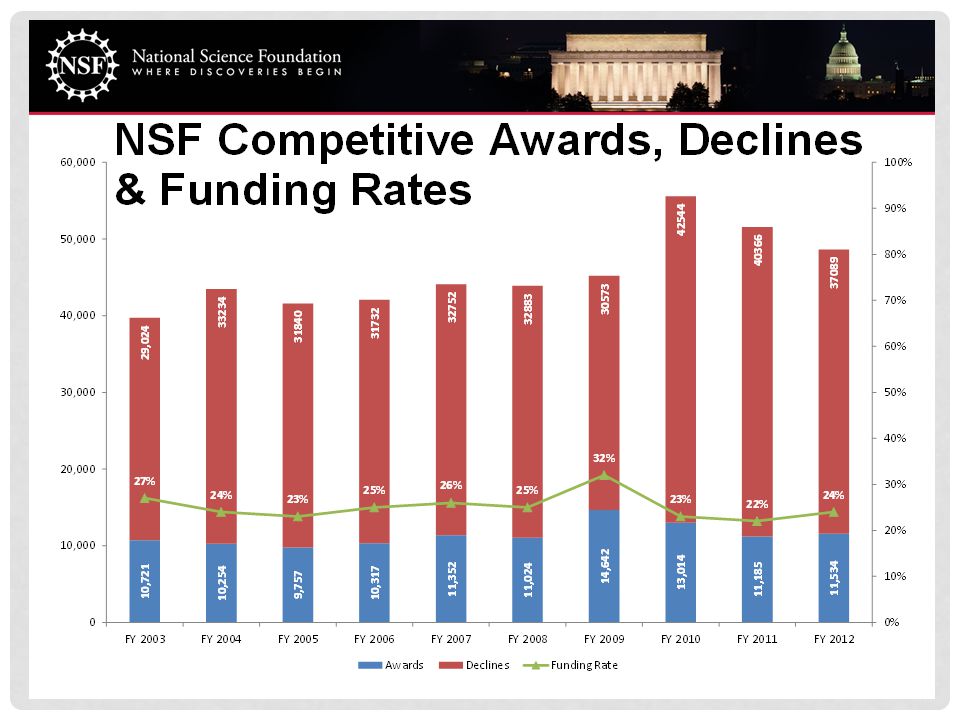 NSF

National Science Foundation
WHERE DISCOVERIES BEGIN

NSF Competitive Awards, Declines & Funding Rates

60,000
50,000
40,000
30,000
20,000
10,000
0

100%
90%
80%
70%
60%
50%
40%
30%
20%
10%
0%

29,024
33234
31840
31732
32752
32883
30573
42544
40366
37089

27%
24%
23%
25%
26%
25%
32%
23%
22%
24%

10,721
10,254
9,757
10,317
11,352
11,024
14,642
13,014
11,185
11,534

FY 2003
FY 2004
FY 2005
FY 2006
FY 2007
FY 2008
FY 2009
FY 2010
FY 2011
FY 2012

Awards
Declines
Funding Rate